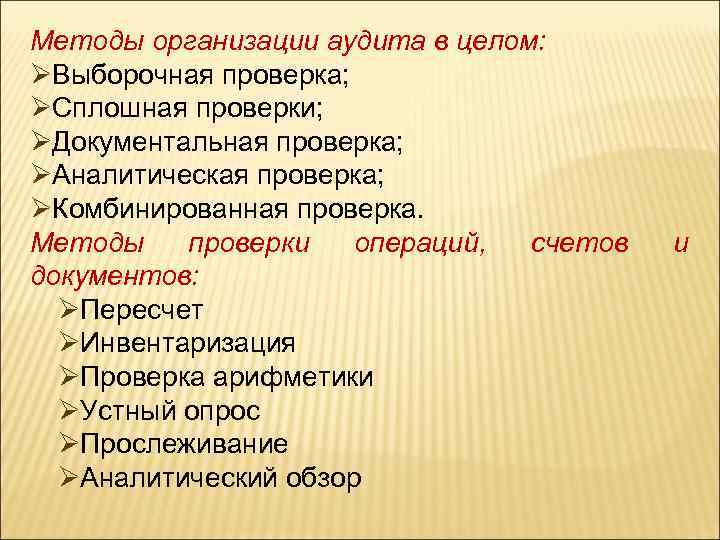 Методы организации аудита в целом:
➢Выборочная проверка;
➢Сплошная проверки;
➢Документальная проверка;
➢Аналитическая проверка;
➢Комбинированная проверка.
Методы проверки операций, счетов и документов:
➢Пересчет
➢Инвентаризация
➢Проверка арифметики
➢Устный опрос
➢Прослеживание
➢Аналитический обзор